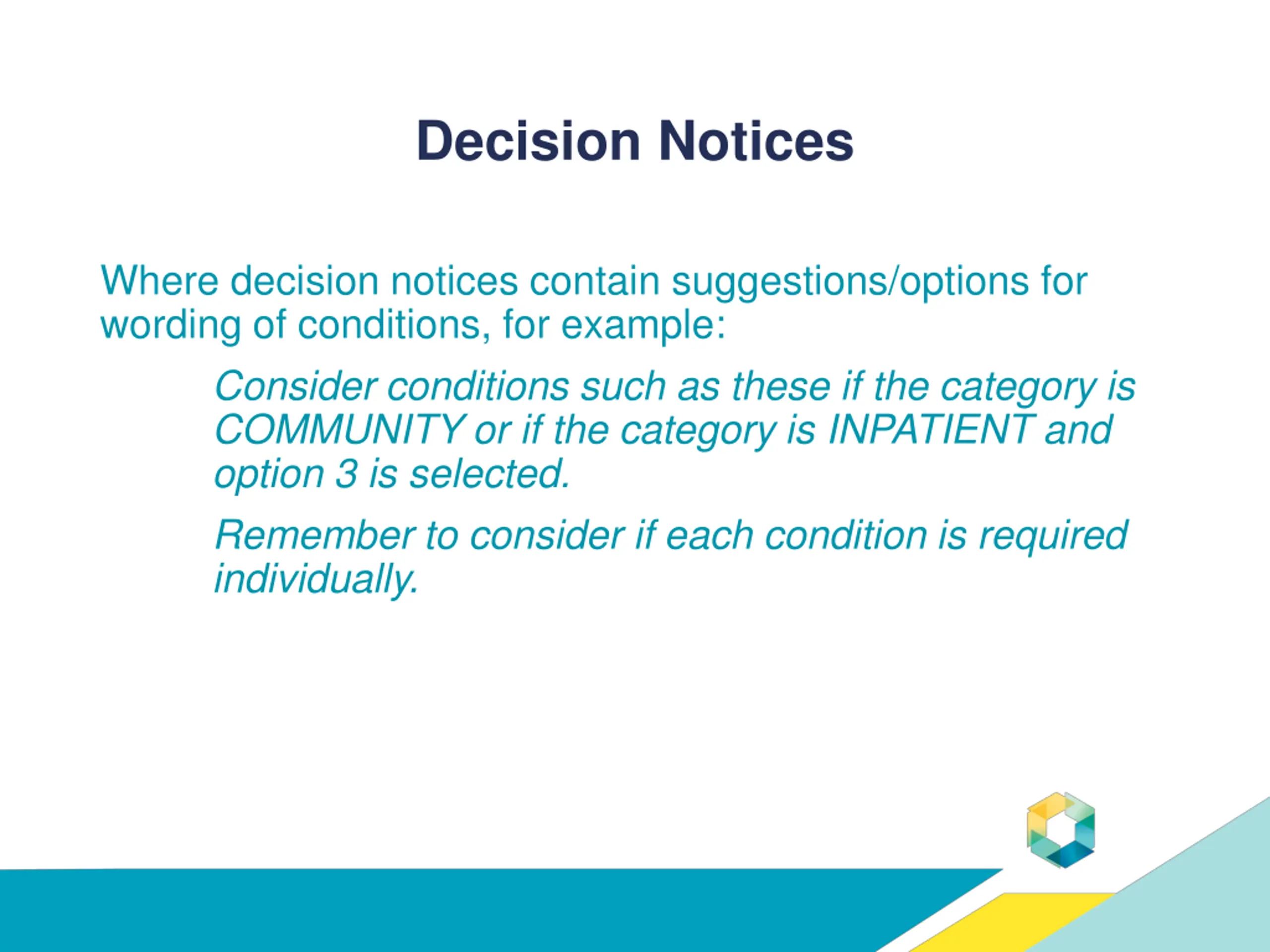 Decision Notices

Where decision notices contain suggestions/options for wording of conditions, for example:

Consider conditions such as these if the category is COMMUNITY or if the category is INPATIENT and option 3 is selected.

Remember to consider if each condition is required individually.